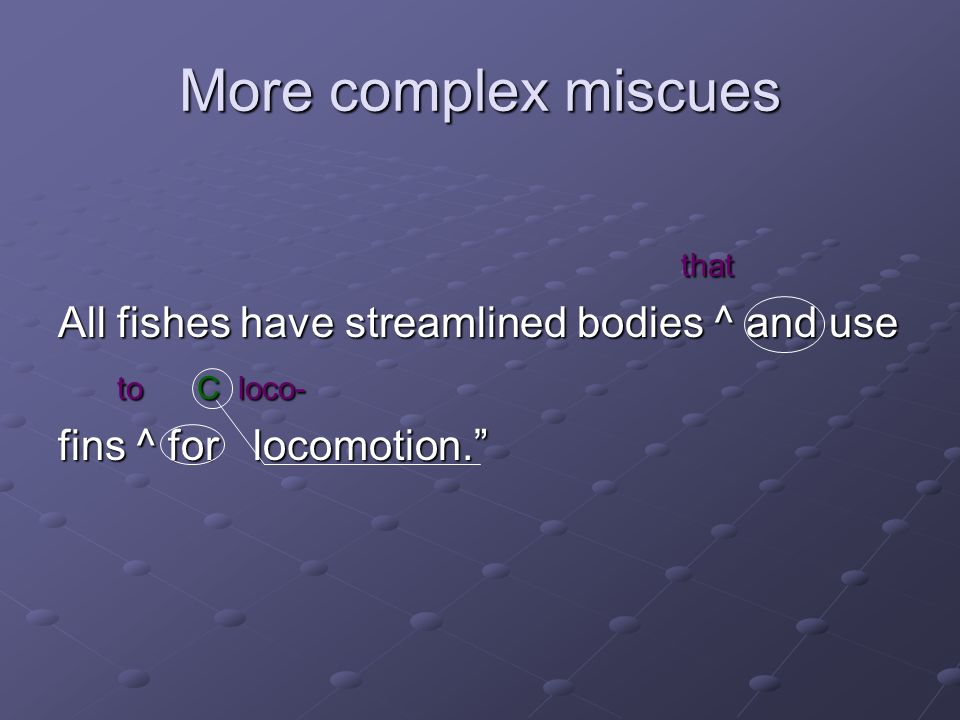 More complex miscues

that

All fishes have streamlined bodies ^ and use

to C loco-

fins ^ for locomotion.”